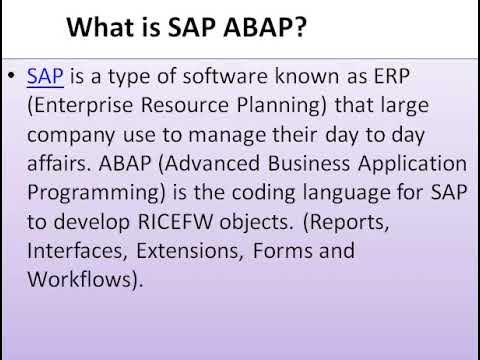 What is SAP ABAP?

• SAP is a type of software known as ERP (Enterprise Resource Planning) that large company use to manage their day to day affairs. ABAP (Advanced Business Application Programming) is the coding language for SAP to develop RICEFW objects. (Reports, Interfaces, Extensions, Forms and Workflows).